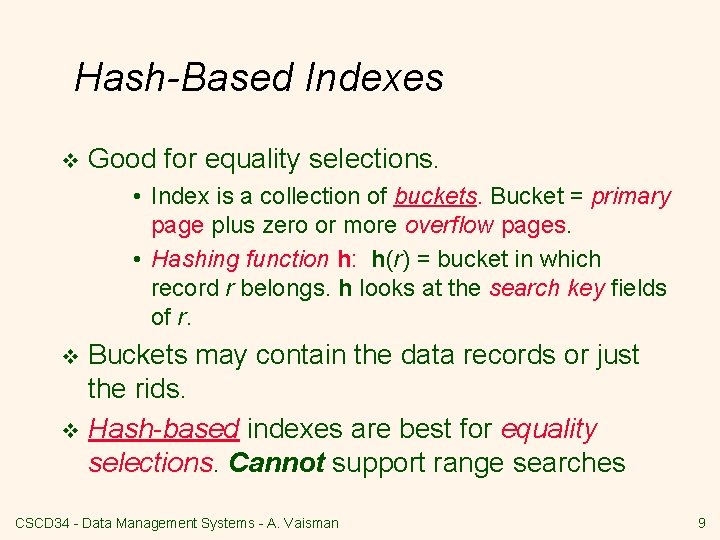 Hash-Based Indexes

❖ Good for equality selections.

• Index is a collection of buckets. Bucket = primary page plus zero or more overflow pages.

• Hashing function h: h(r) = bucket in which record r belongs. h looks at the search key fields of r.

❖ Buckets may contain the data records or just the rids.

❖ Hash-based indexes are best for equality selections. Cannot support range searches

CSCD34 - Data Management Systems - A. Vaisman

9